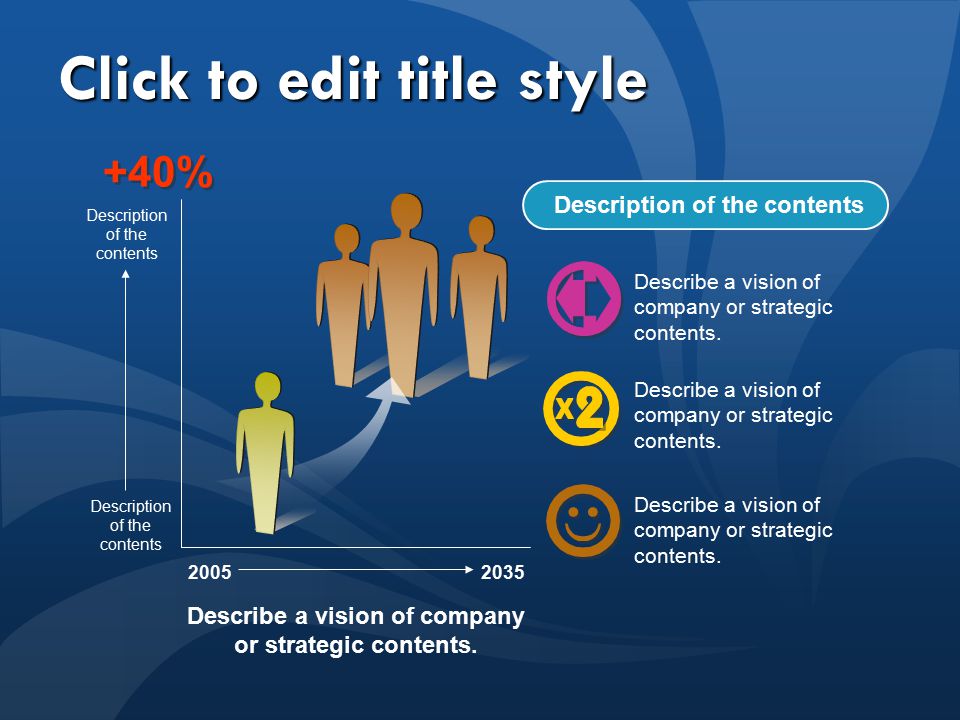 Click to edit title style

+40%

Description of the contents

Description of the contents

2005

2035

Describe a vision of company or strategic contents.

Description of the contents

Describe a vision of company or strategic contents.

x2

Describe a vision of company or strategic contents.

Describe a vision of company or strategic contents.